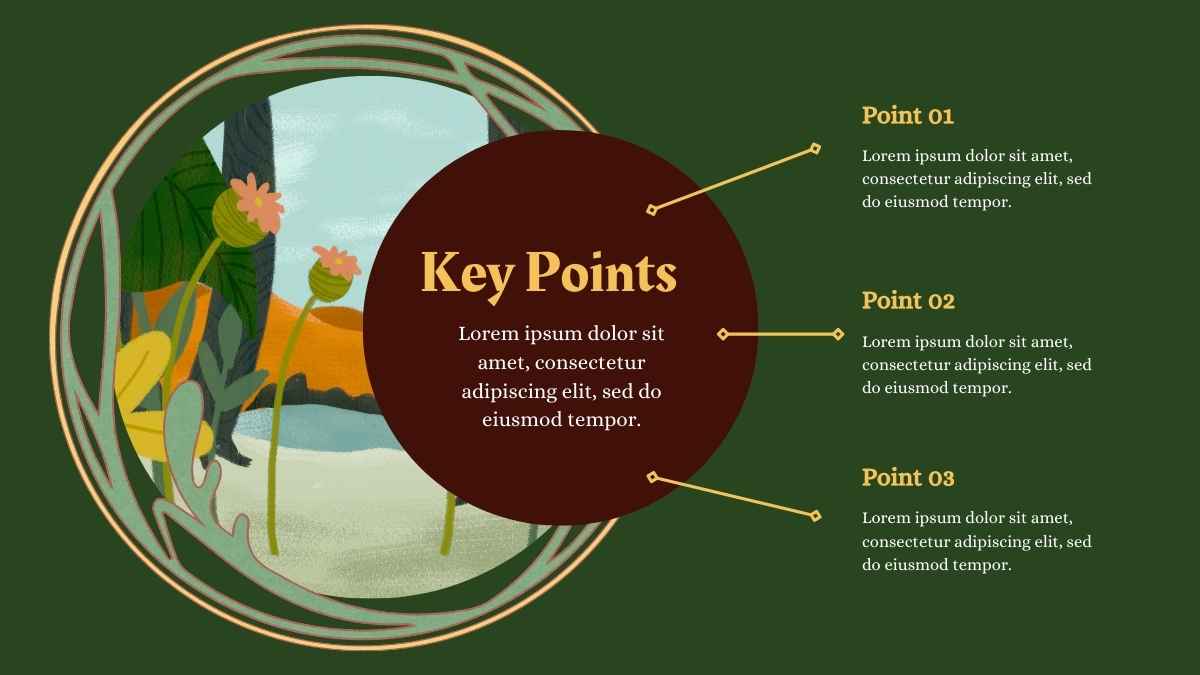 Key Points

Lorem ipsum dolor sit amet, consectetur adipiscing elit, sed do eiusmod tempor.

Point 01

Lorem ipsum dolor sit amet, consectetur adipiscing elit, sed do eiusmod tempor.

Point 02

Lorem ipsum dolor sit amet, consectetur adipiscing elit, sed do eiusmod tempor.

Point 03

Lorem ipsum dolor sit amet, consectetur adipiscing elit, sed do eiusmod tempor.